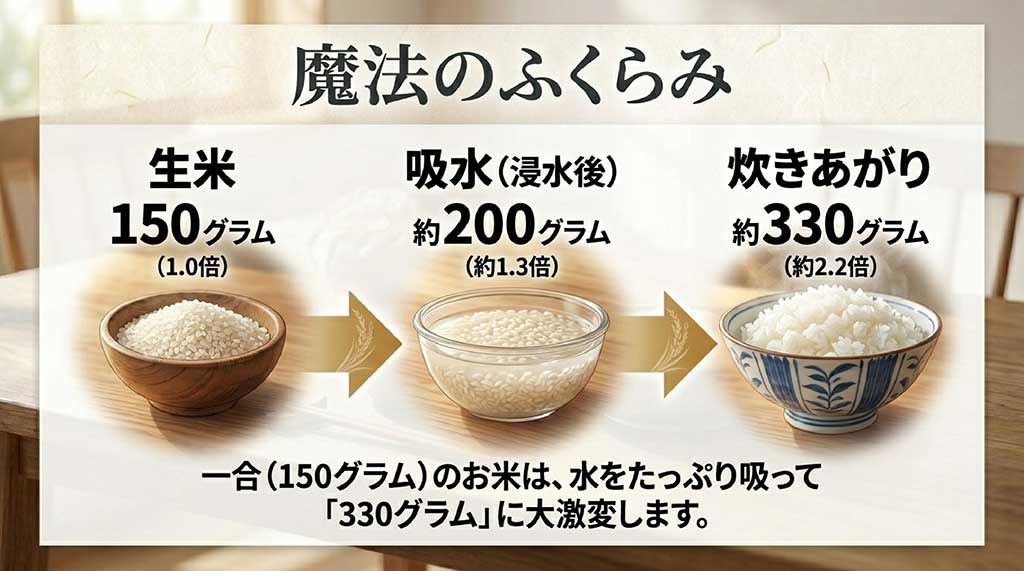 魔法のふくらみ

生米
150グラム
(1.0倍)

吸水(浸水後)
約200グラム
(約1.3倍)

炊きあがり
約330グラム
(約2.2倍)

一合(150グラム)のお米は、水をたっぷり吸って「330グラム」に大激変します。